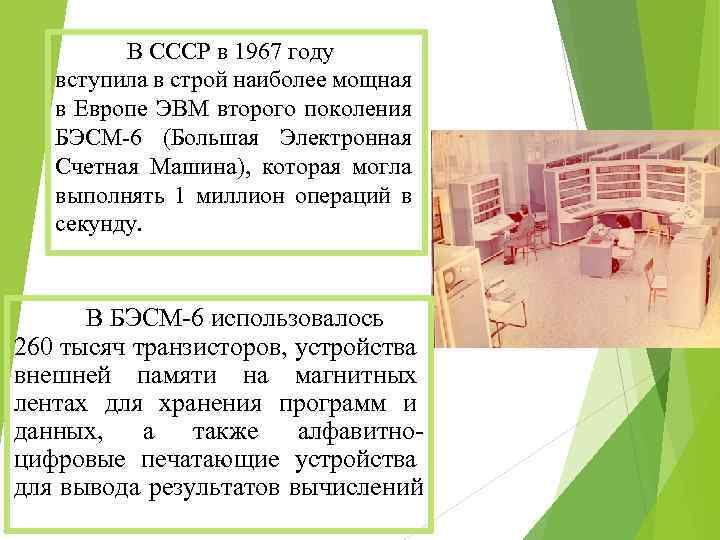 В СССР в 1967 году вступила в строй наиболее мощная в Европе ЭВМ второго поколения БЭСМ-6 (Большая Электронная Счетная Машина), которая могла выполнять 1 миллион операций в секунду.

В БЭСМ-6 использовалось 260 тысяч транзисторов, устройства внешней памяти на магнитных лентах для хранения программ и данных, а также алфавитно-цифровые печатающие устройства для вывода результатов вычислений